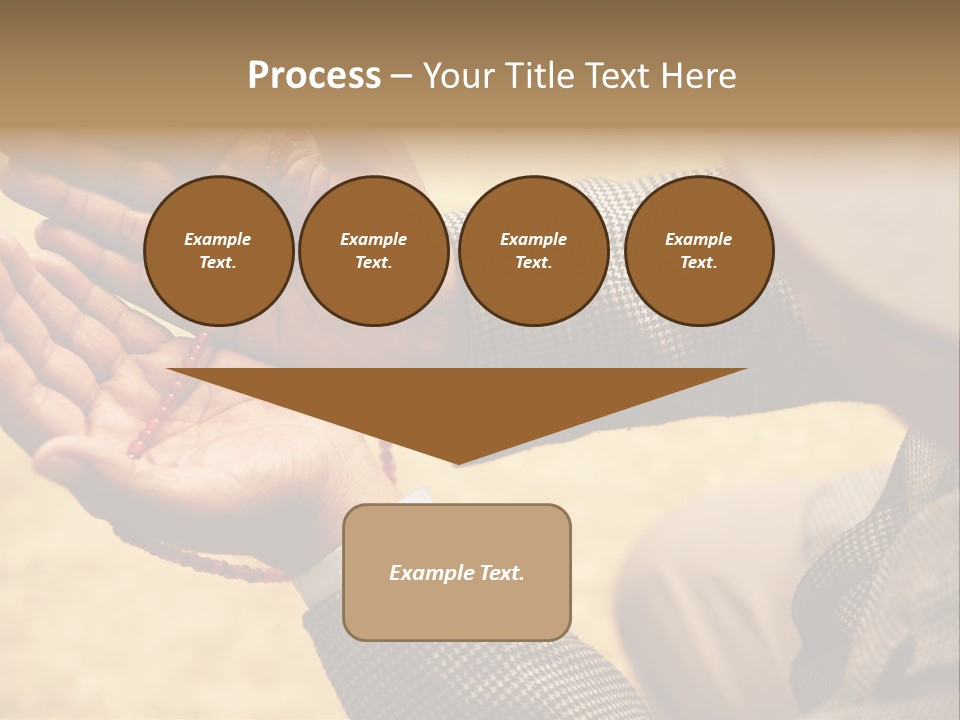 Process – Your Title Text Here

Example Text.

Example Text.

Example Text.

Example Text.

Example Text.